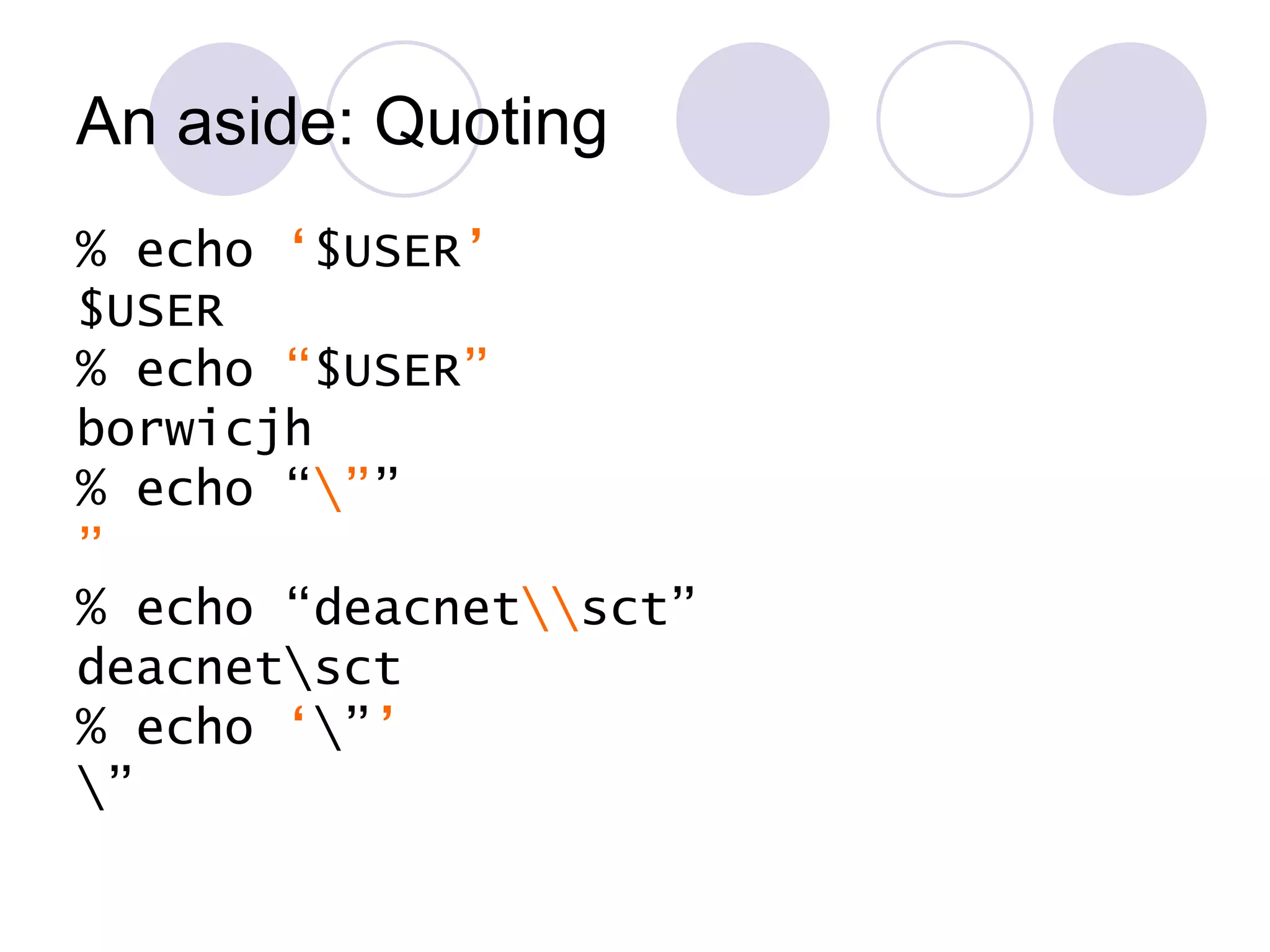 An aside: Quoting

% echo ‘$USER’
$USER
% echo “$USER”
borwicjh
% echo “\””
”

% echo “deacnet\\sct”
deacnet\sct
% echo ‘\”’
\”